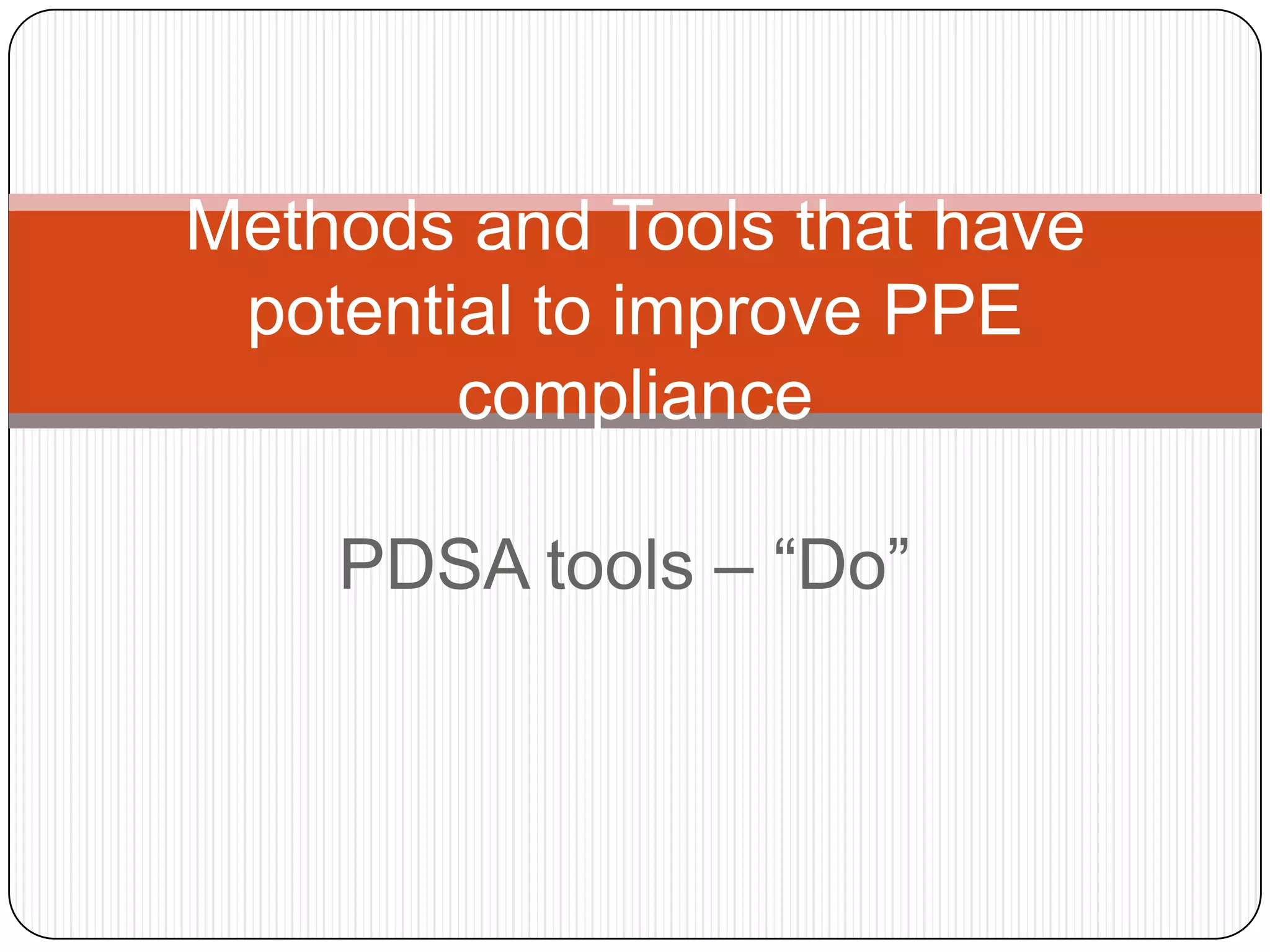 Methods and Tools that have potential to improve PPE compliance

PDSA tools – “Do”